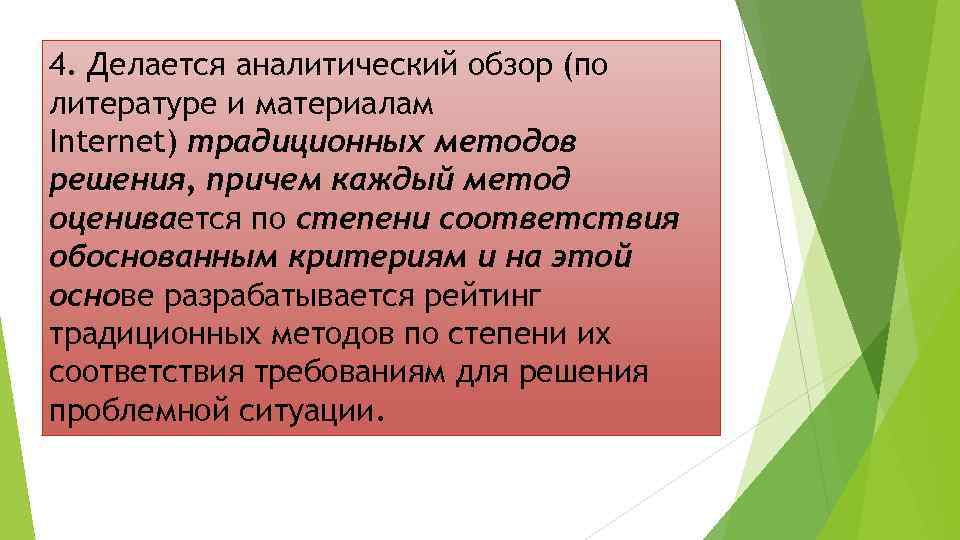 4. Делается аналитический обзор (по литературе и материалам Internet) традиционных методов решения, причем каждый метод оценивается по степени соответствия обоснованным критериям и на этой основе разрабатывается рейтинг традиционных методов по степени их соответствия требованиям для решения проблемной ситуации.